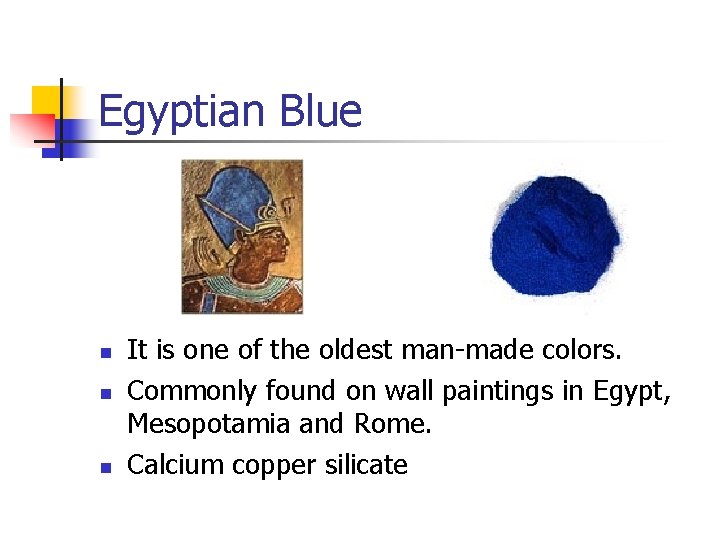 Egyptian Blue

- It is one of the oldest man-made colors.
- Commonly found on wall paintings in Egypt, Mesopotamia and Rome.
- Calcium copper silicate